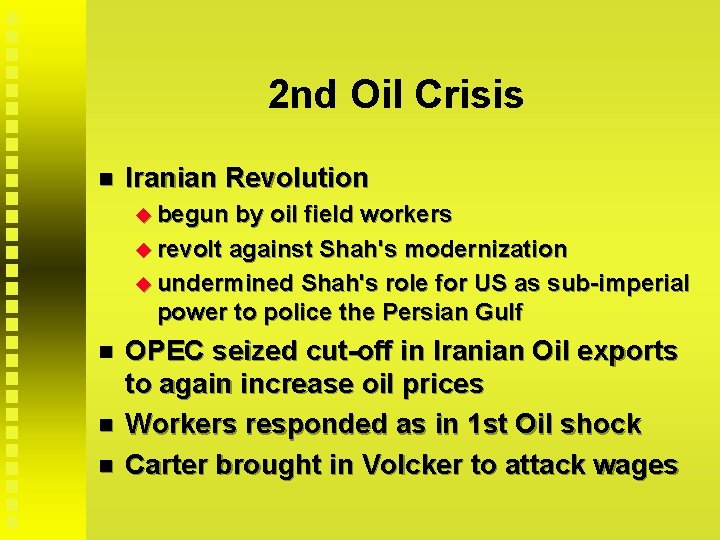 2nd Oil Crisis

- Iranian Revolution
  - begun by oil field workers
  - revolt against Shah's modernization
  - undermined Shah's role for US as sub-imperial power to police the Persian Gulf
- OPEC seized cut-off in Iranian Oil exports to again increase oil prices
- Workers responded as in 1st Oil shock
- Carter brought in Volcker to attack wages